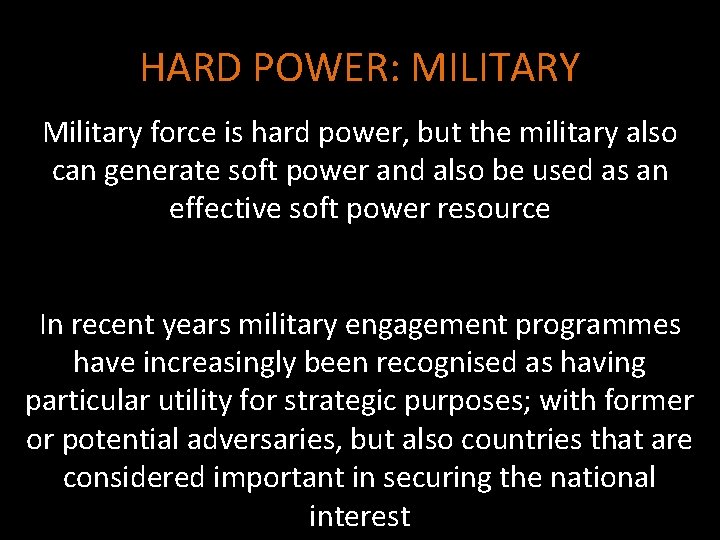 HARD POWER: MILITARY

Military force is hard power, but the military also can generate soft power and also be used as an effective soft power resource

In recent years military engagement programmes have increasingly been recognised as having particular utility for strategic purposes; with former or potential adversaries, but also countries that are considered important in securing the national interest